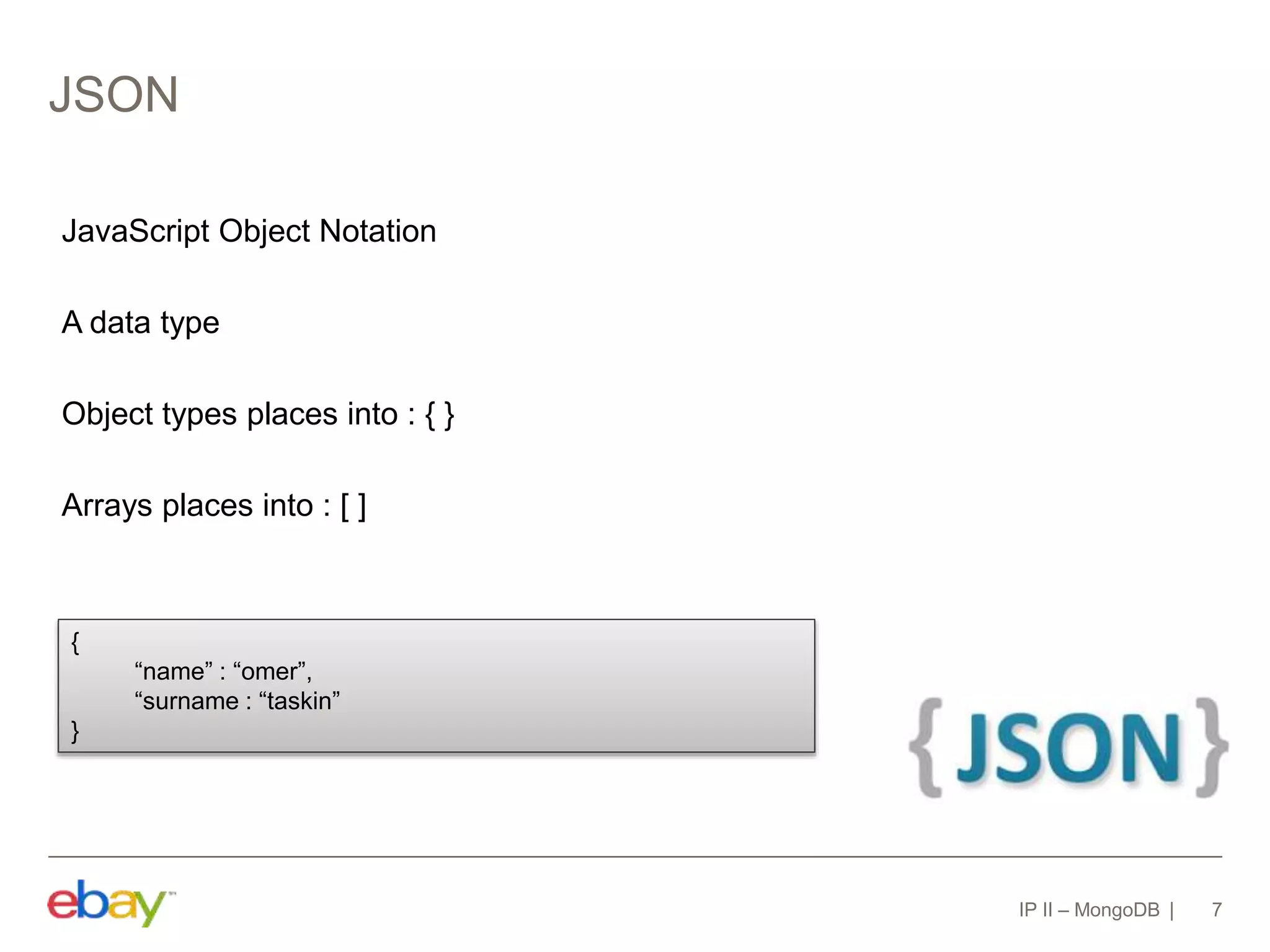 JSON

JavaScript Object Notation

A data type

Object types places into : { }

Arrays places into : [ ]

{
“name” : “omer”,
“surname : “taskin”
}

{JSON}

ebay™

IP II – MongoDB | 7